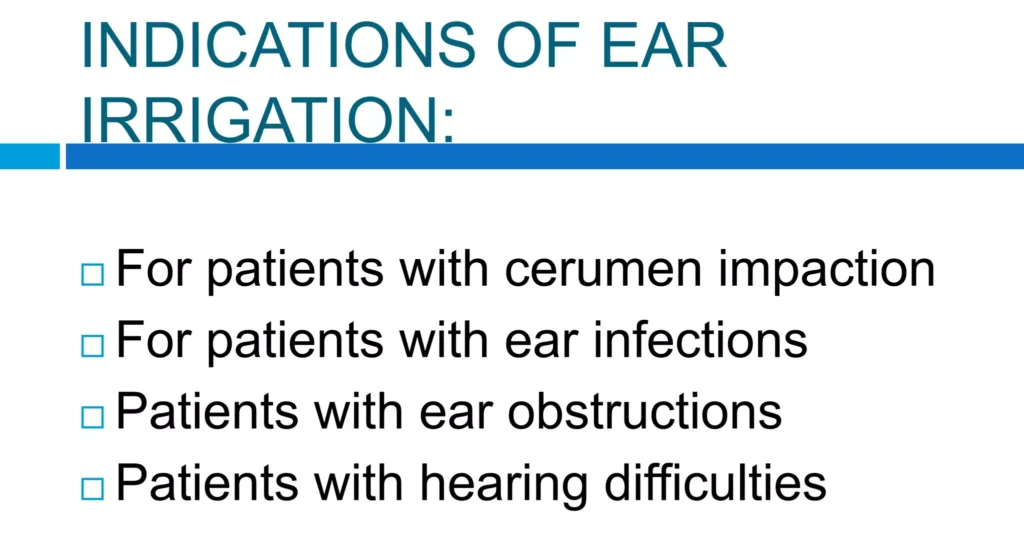 INDICATIONS OF EAR IRRIGATION:

□ For patients with cerumen impaction
□ For patients with ear infections
□ Patients with ear obstructions
□ Patients with hearing difficulties